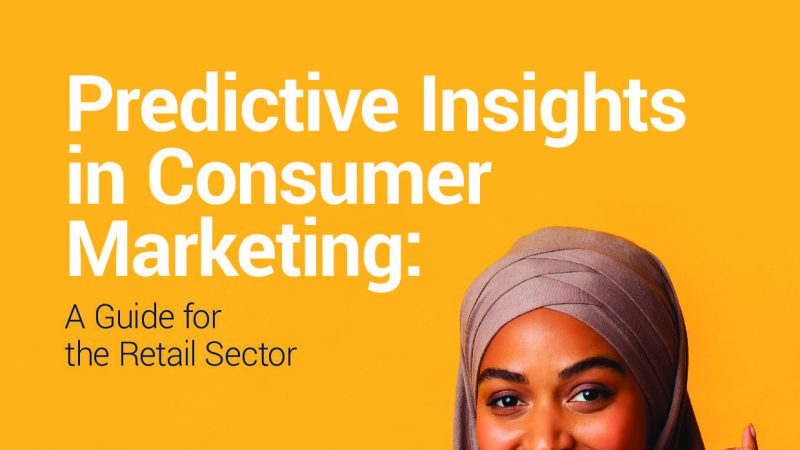 Predictive Insights in Consumer Marketing:

A Guide for the Retail Sector